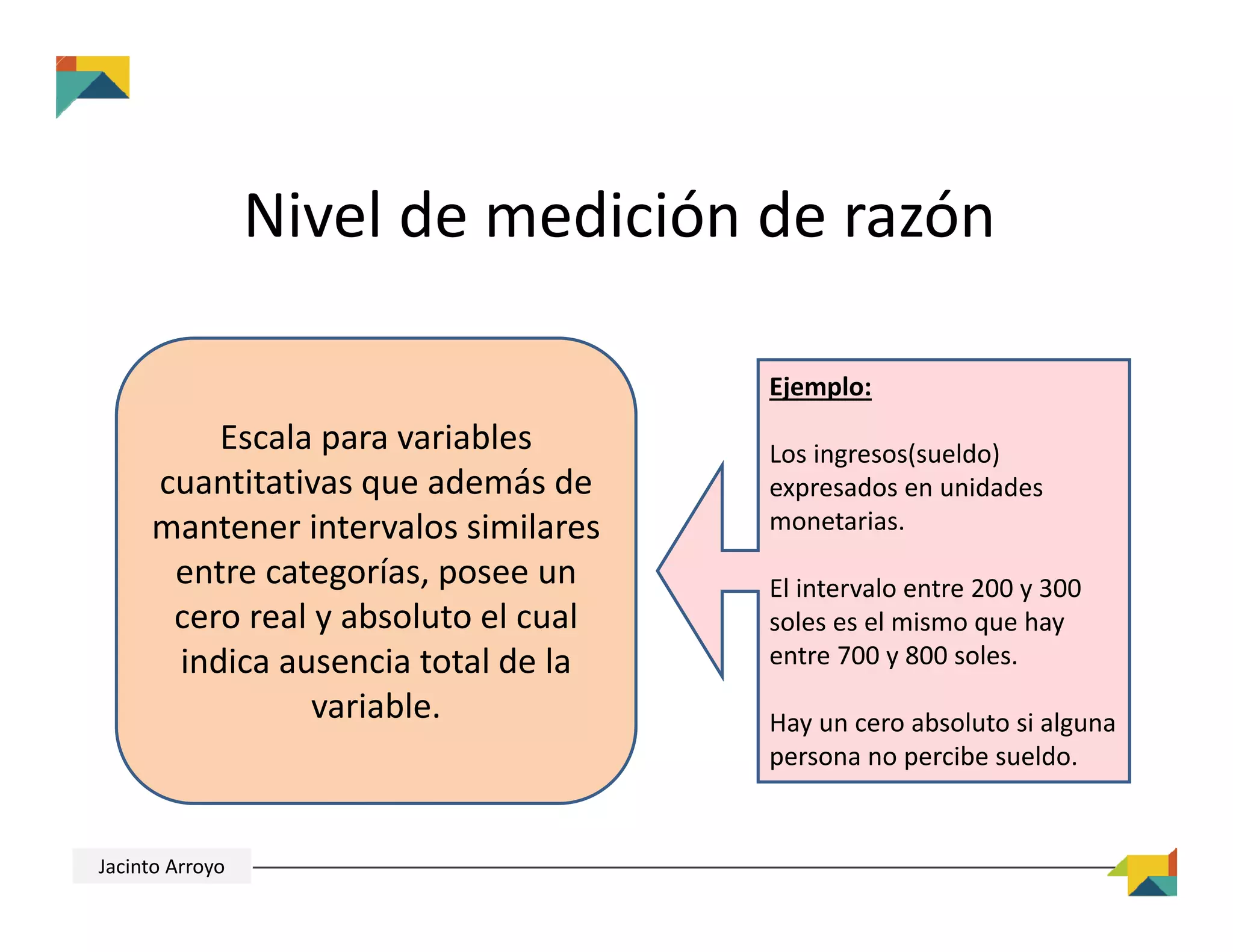 Nivel de medición de razón

Escala para variables cuantitativas que además de mantener intervalos similares entre categorías, posee un cero real y absoluto el cual indica ausencia total de la variable.

Ejemplo:

Los ingresos(sueldo) expresados en unidades monetarias.

El intervalo entre 200 y 300 soles es el mismo que hay entre 700 y 800 soles.

Hay un cero absoluto si alguna persona no percibe sueldo.

Jacinto Arroyo